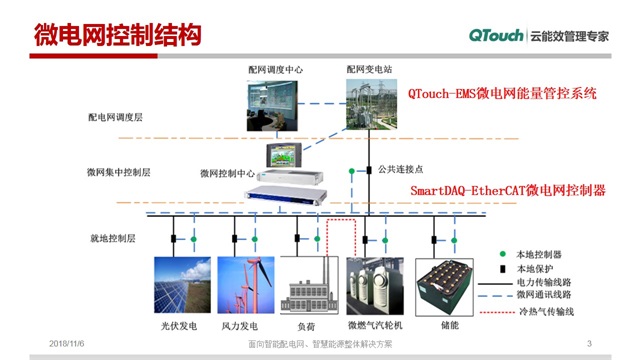 微电网控制结构

QTouch | 云能效管理专家

配网调度中心

配网变电站

QTouch-EMS微电网能量管控系统

配电网调度层

微网集中控制层

微网控制中心

公共连接点

SmartDAQ-EtherCAT微电网控制器

就地控制层

本地控制器

本地保护

电力传输线路

微网通讯线路

冷热气传输线

光伏发电

风力发电

负荷

微燃气汽轮机

储能

2018/11/6

面向智能配电网、智慧能源整体解决方案

3